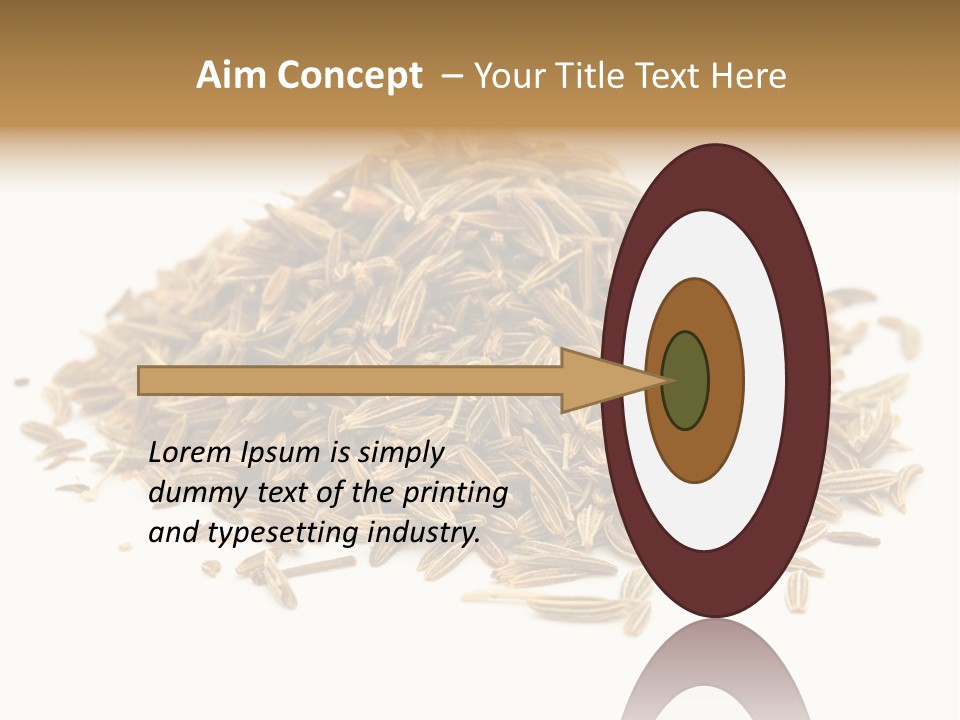 Aim Concept – Your Title Text Here

Lorem Ipsum is simply dummy text of the printing and typesetting industry.